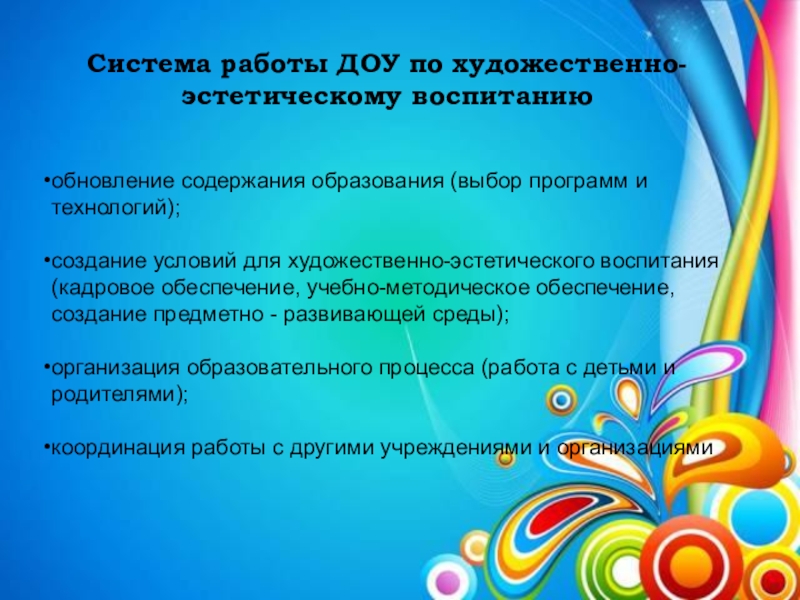 Система работы ДОУ по художественно-эстетическому воспитанию

•обновление содержания образования (выбор программ и технологий);

•создание условий для художественно-эстетического воспитания (кадровое обеспечение, учебно-методическое обеспечение, создание предметно - развивающей среды);

•организация образовательного процесса (работа с детьми и родителями);

•координация работы с другими учреждениями и организациями